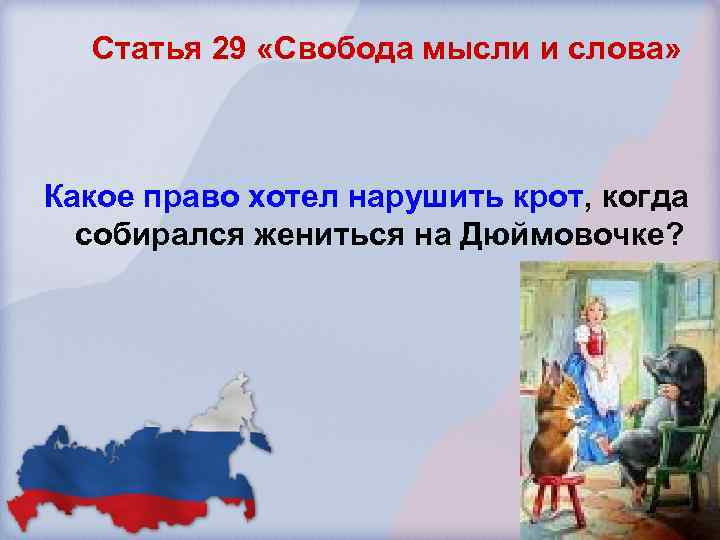 Статья 29 «Свобода мысли и слова»

Какое право хотел нарушить крот, когда собирался жениться на Дюймовочке?